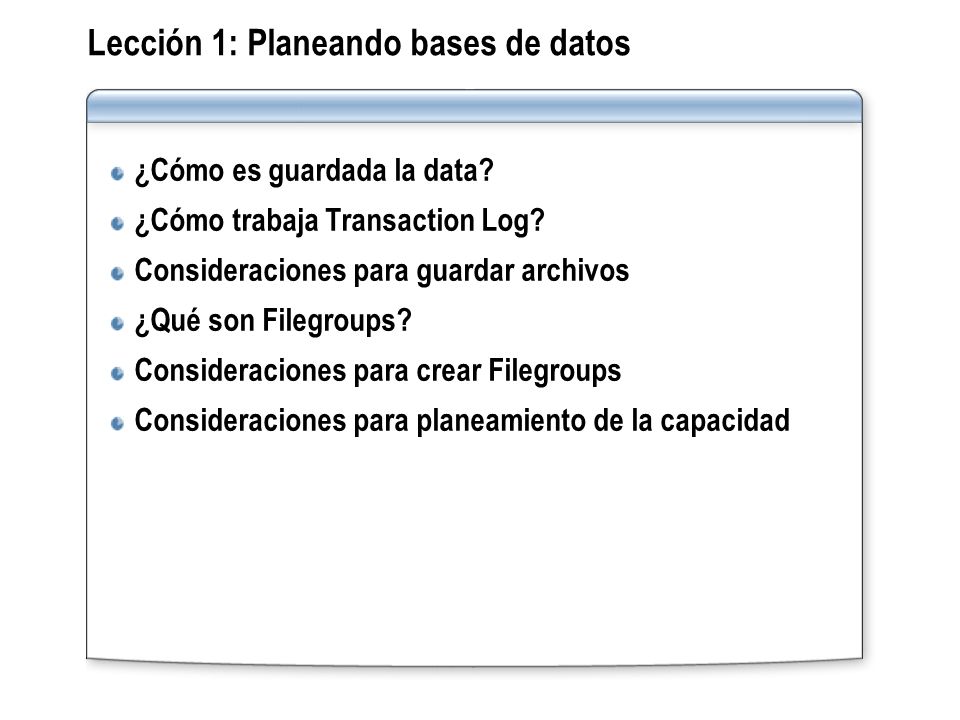 Lección 1: Planeando bases de datos

¿Cómo es guardada la data?
¿Cómo trabaja Transaction Log?
Consideraciones para guardar archivos
¿Qué son Filegroups?
Consideraciones para crear Filegroups
Consideraciones para planeamiento de la capacidad